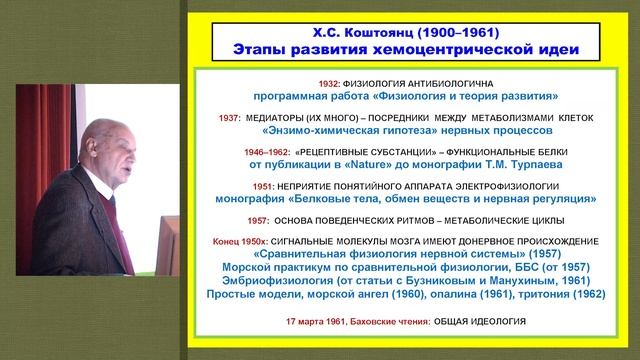 Х.С. Коштоянц (1900–1961)
Этапы развития хемоцентрической идеи

1932: ФИЗИОЛОГИЯ АНТИБИОЛОГИЧНА
программная работа «Физиология и теория развития»

1937: МЕДИАТОРЫ (ИХ МНОГО) – ПОСРЕДНИКИ МЕЖДУ МЕТАБОЛИЗМАМИ КЛЕТОК
«Энзимо-химическая гипотеза» нервных процессов

1946–1962: «РЕЦЕПТИВНЫЕ СУБСТАНЦИИ» – ФУНКЦИОНАЛЬНЫЕ БЕЛКИ
от публикации в «Nature» до монографии Т.М. Турпаева

1951: НЕПРИЯТИЕ ПОНЯТИЙНОГО АППАРАТА ЭЛЕКТРОФИЗИОЛОГИИ
монография «Белковые тела, обмен веществ и нервная регуляция»

1957: ОСНОВА ПОВЕДЕНЧЕСКИХ РИТМОВ – МЕТАБОЛИЧЕСКИЕ ЦИКЛЫ

Конец 1950х: СИГНАЛЬНЫЕ МОЛЕКУЛЫ МОЗГА ИМЕЮТ ДОНЕРВНОЕ ПРОИСХОЖДЕНИЕ
«Сравнительная физиология нервной системы» (1957)
Морской практикум по сравнительной физиологии, ББС (от 1957)
Эмбриофизиология (от статьи с Бузниковым и Манухиным, 1961)
Простые модели, морской ангел (1960), опалина (1961), тритония (1962)

17 марта 1961, Баховские чтения: ОБЩАЯ ИДЕОЛОГИЯ